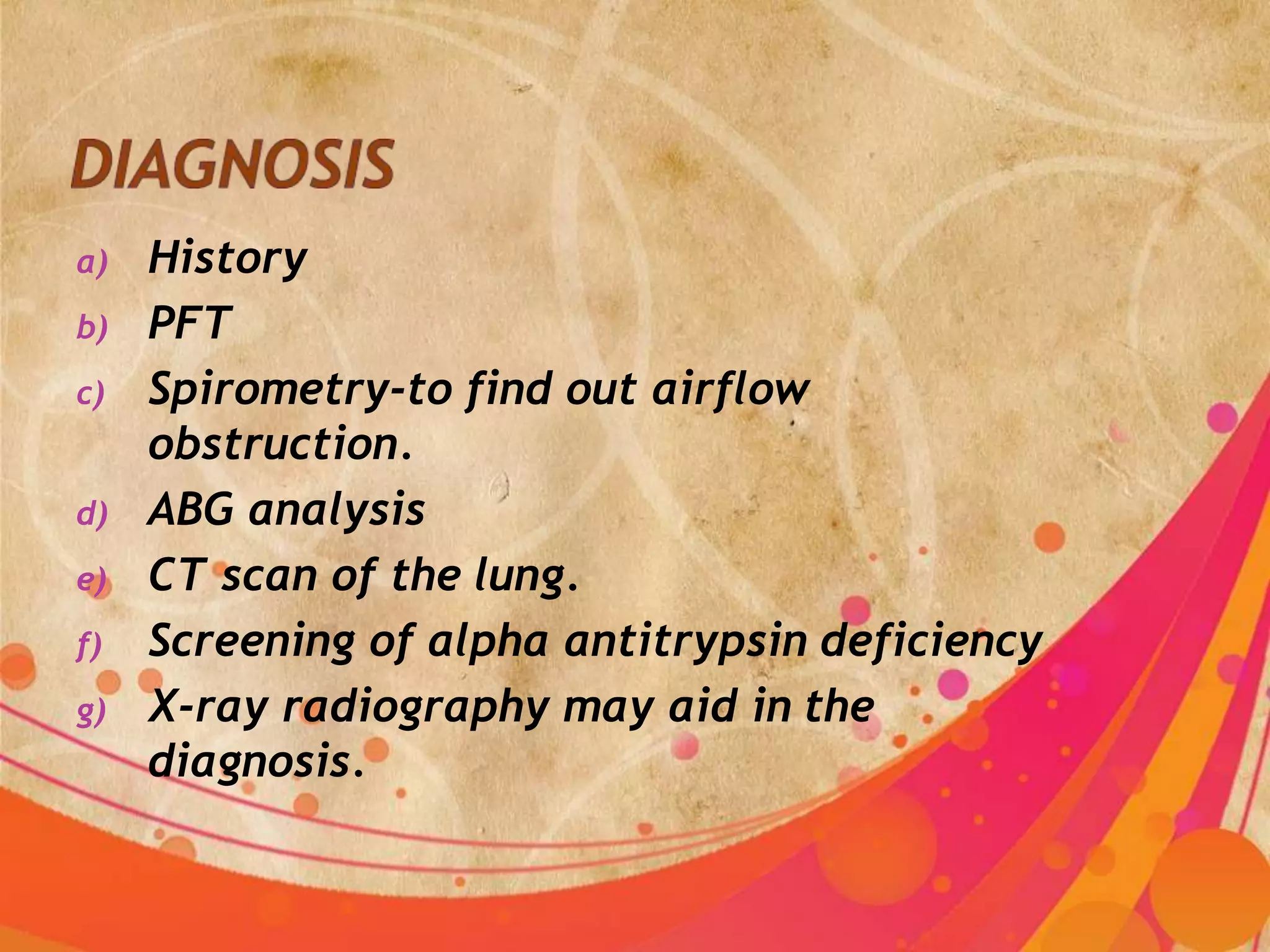 DIAGNOSIS

a) History
b) PFT
c) Spirometry-to find out airflow obstruction.
d) ABG analysis
e) CT scan of the lung.
f) Screening of alpha antitrypsin deficiency
g) X-ray radiography may aid in the diagnosis.